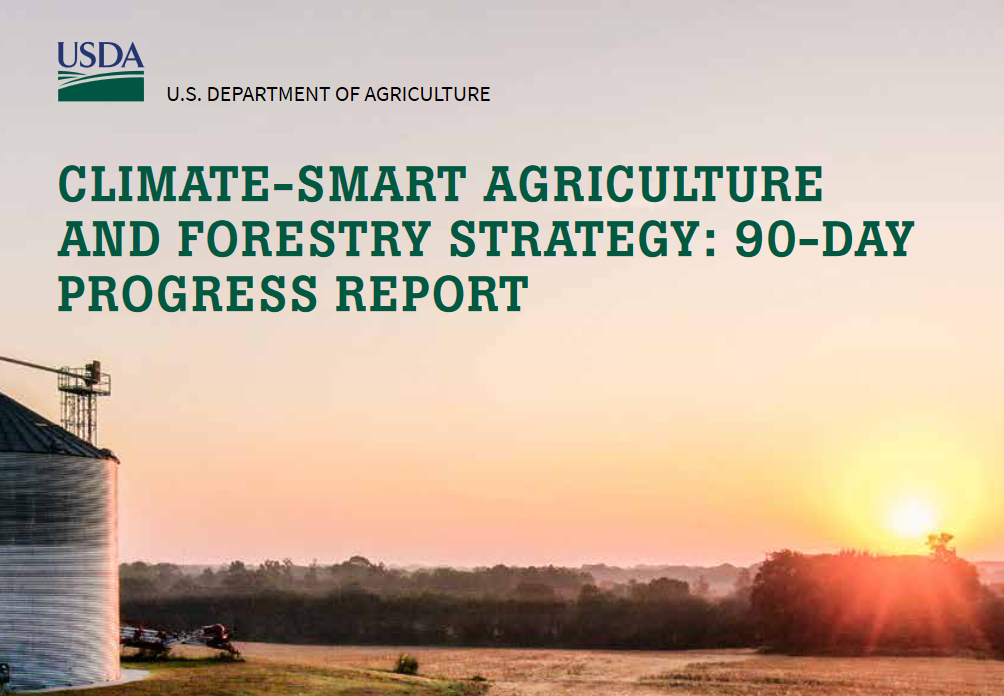 USDA

U.S. DEPARTMENT OF AGRICULTURE

CLIMATE-SMART AGRICULTURE AND FORESTRY STRATEGY: 90-DAY PROGRESS REPORT